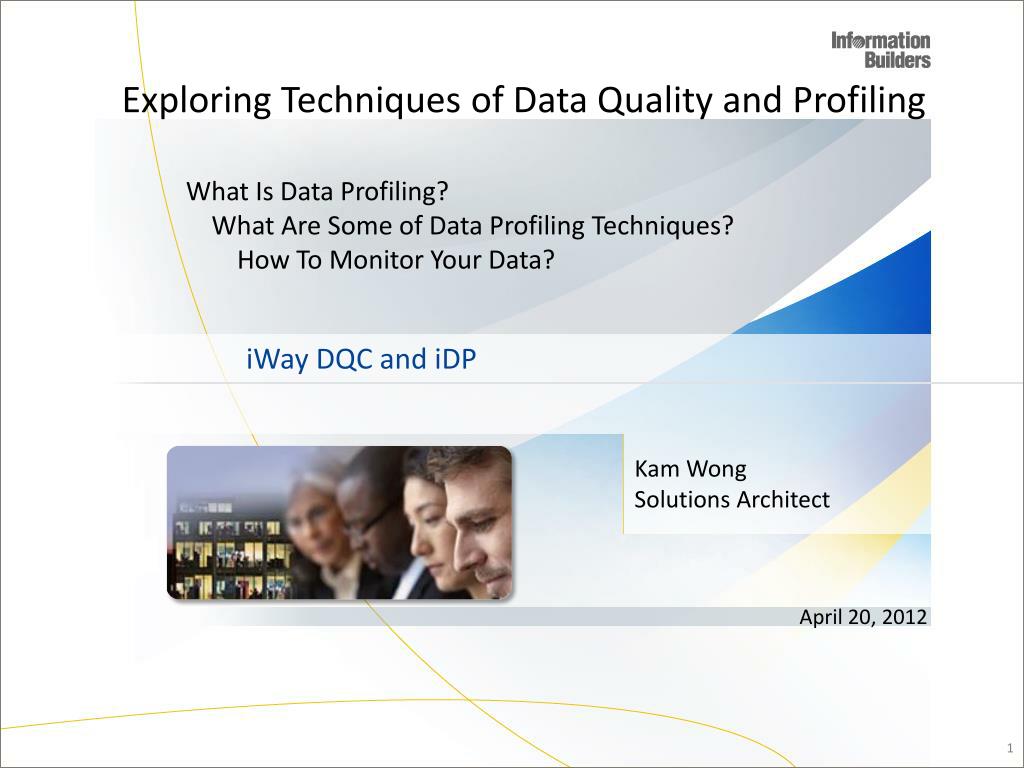 Information Builders

Exploring Techniques of Data Quality and Profiling

What Is Data Profiling?
What Are Some of Data Profiling Techniques?
How To Monitor Your Data?

iWay DQC and iDP

Kam Wong
Solutions Architect

April 20, 2012

1